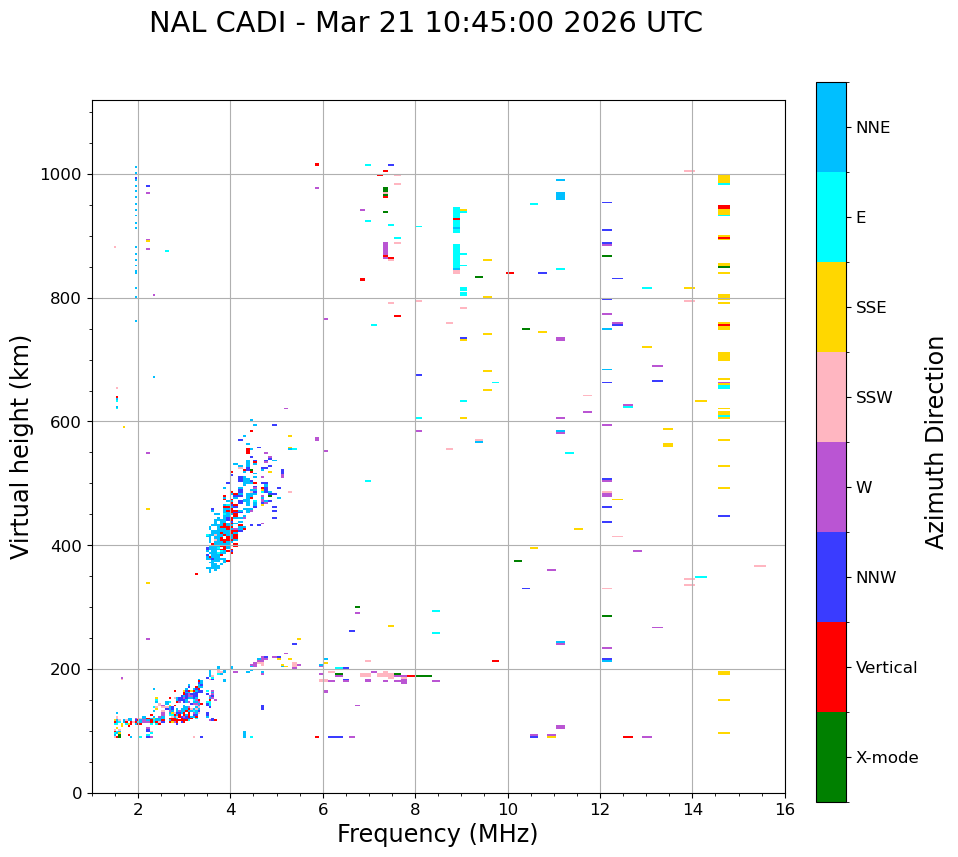 NAL CADI - Mar 21 10:45:00 2026 UTC

Virtual height (km)

1000
800
600
400
200
0

2
4
6
8
10
12
14
16

Frequency (MHz)

NNE
E
SSE
SSW
W
NNW
Vertical
X-mode

Azimuth Direction